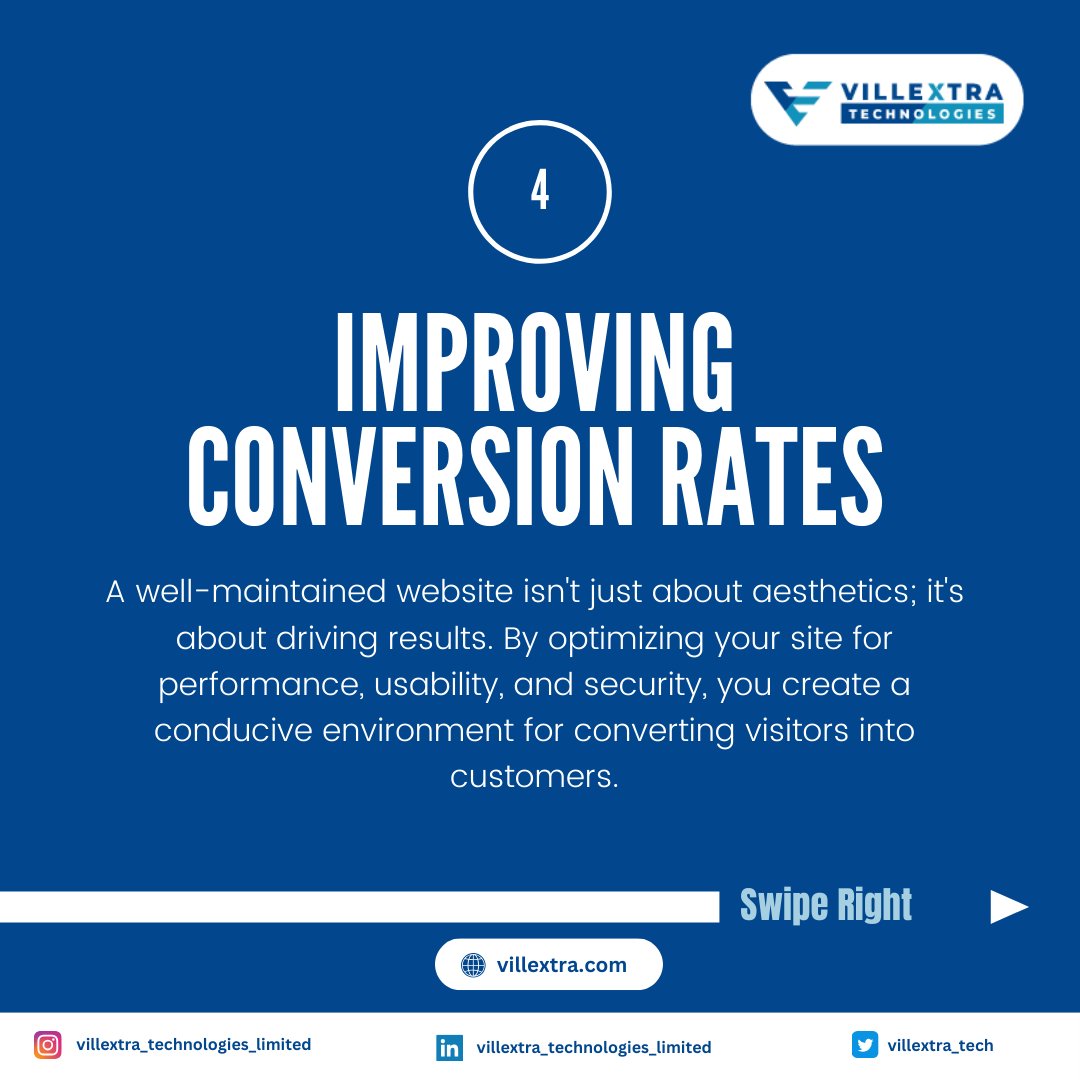 VILLEXTRA
TECHNOLOGIES

4

IMPROVING CONVERSION RATES

A well-maintained website isn't just about aesthetics; it's about driving results. By optimizing your site for performance, usability, and security, you create a conducive environment for converting visitors into customers.

Swipe Right

villextra.com

villextra_technologies_limited

villextra_technologies_limited

villextra_tech